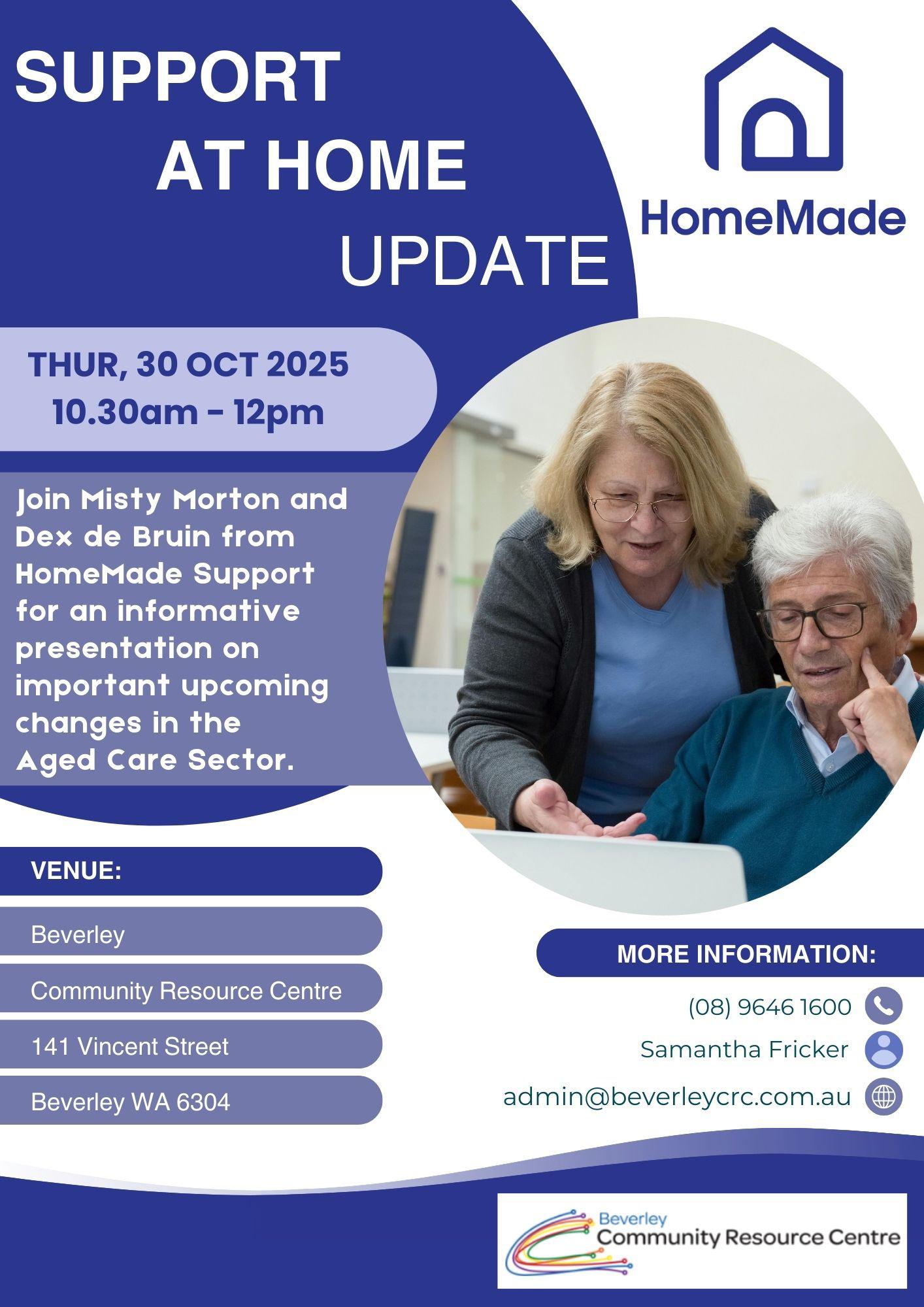 SUPPORT AT HOME UPDATE

HomeMade

THUR, 30 OCT 2025
10.30am - 12pm

Join Misty Morton and Dex de Bruin from HomeMade Support for an informative presentation on important upcoming changes in the Aged Care Sector.

VENUE:

Beverley

Community Resource Centre

141 Vincent Street

Beverley WA 6304

MORE INFORMATION:

(08) 9646 1600

Samantha Fricker

admin@beverleycrc.com.au

Beverley
Community Resource Centre